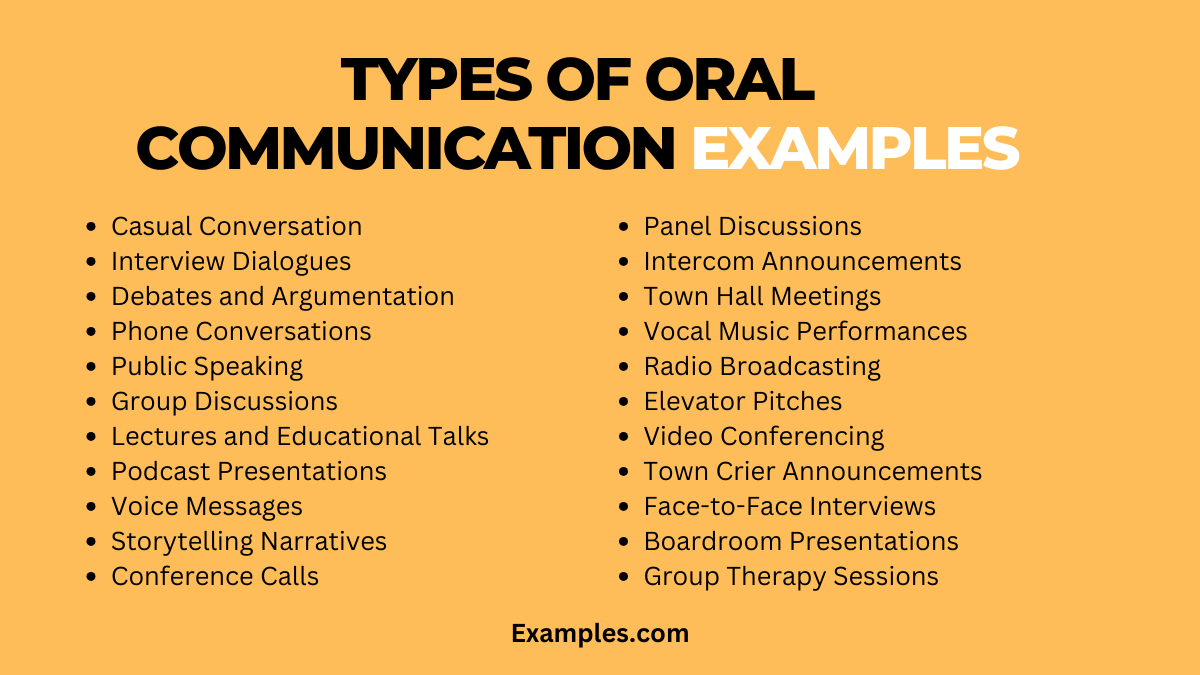 TYPES OF ORAL COMMUNICATION EXAMPLES

- Casual Conversation
- Interview Dialogues
- Debates and Argumentation
- Phone Conversations
- Public Speaking
- Group Discussions
- Lectures and Educational Talks
- Podcast Presentations
- Voice Messages
- Storytelling Narratives
- Conference Calls

- Panel Discussions
- Intercom Announcements
- Town Hall Meetings
- Vocal Music Performances
- Radio Broadcasting
- Elevator Pitches
- Video Conferencing
- Town Crier Announcements
- Face-to-Face Interviews
- Boardroom Presentations
- Group Therapy Sessions

Examples.com